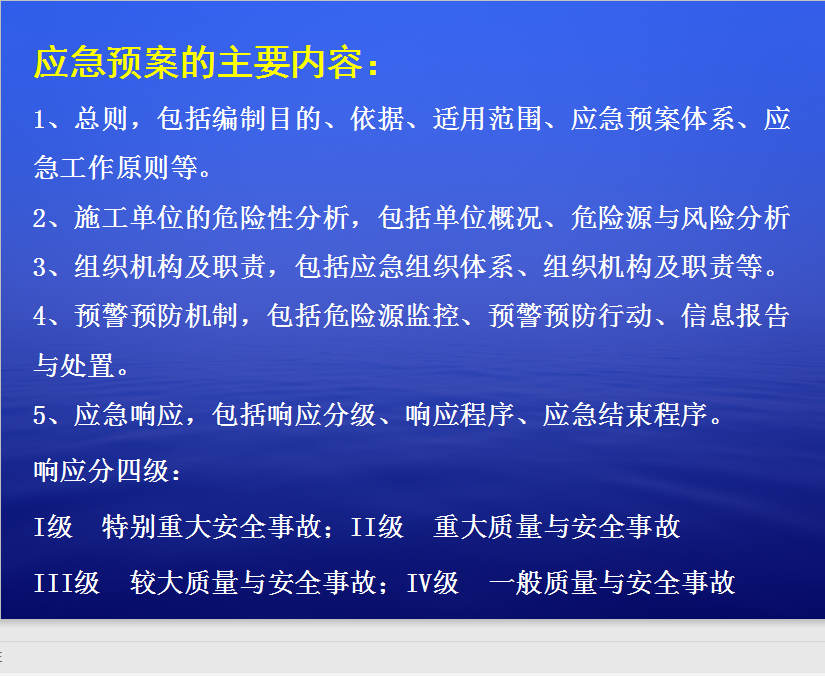 应急预案的主要内容：

1、总则，包括编制目的、依据、适用范围、应急预案体系、应急工作原则等。

2、施工单位的危险性分析，包括单位概况、危险源与风险分析

3、组织机构及职责，包括应急组织体系、组织机构及职责等。

4、预警预防机制，包括危险源监控、预警预防行动、信息报告与处置。

5、应急响应，包括响应分级、响应程序、应急结束程序。

响应分四级：

I级　特别重大安全事故；II级　重大质量与安全事故

III级　较大质量与安全事故；IV级　一般质量与安全事故